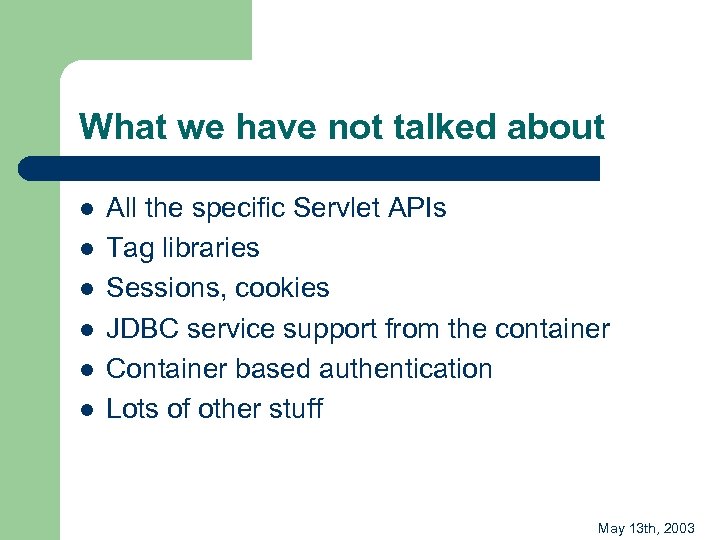 What we have not talked about

- All the specific Servlet APIs
- Tag libraries
- Sessions, cookies
- JDBC service support from the container
- Container based authentication
- Lots of other stuff

May 13th, 2003